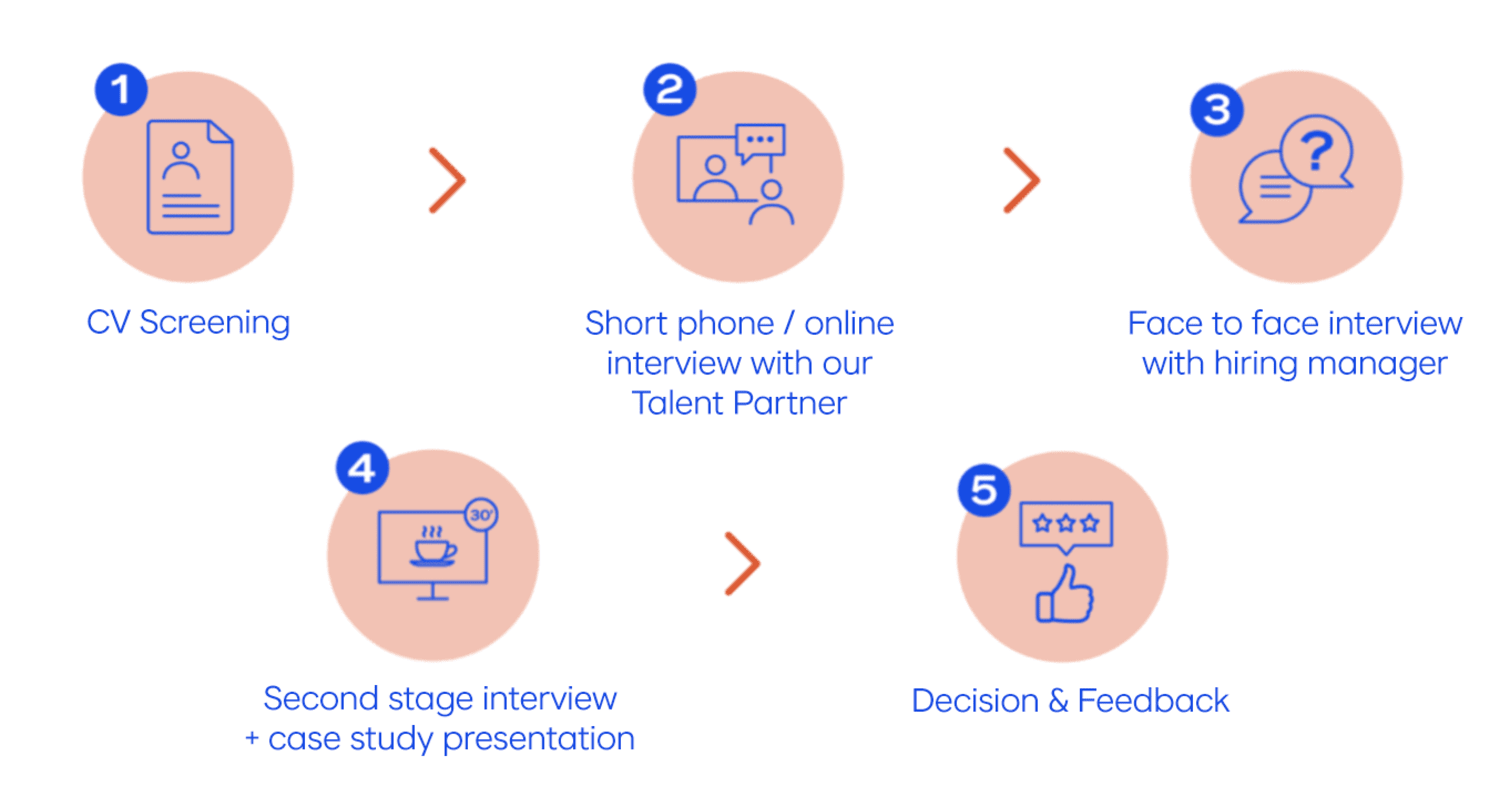 1

CV Screening

2

Short phone / online interview with our Talent Partner

3

?

Face to face interview with hiring manager

4

30'

Second stage interview + case study presentation

5

Decision & Feedback